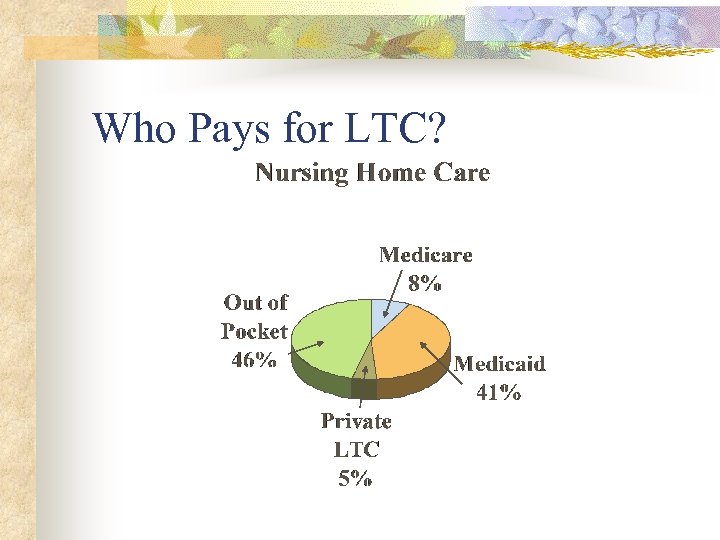 Who Pays for LTC?

Nursing Home Care

Medicare 8%

Out of Pocket 46%

Medicaid 41%

Private LTC 5%